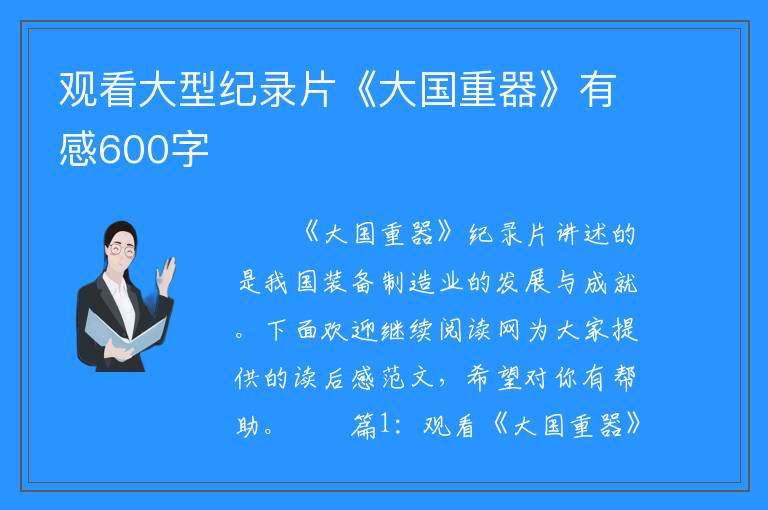 观看大型纪录片《大国重器》有感600字

《大国重器》纪录片讲述的是我国装备制造业的发展与成就。下面欢迎继续阅读网为大家提供的读后感范文，希望对你有帮助。　　篇1：观看《大国重器》